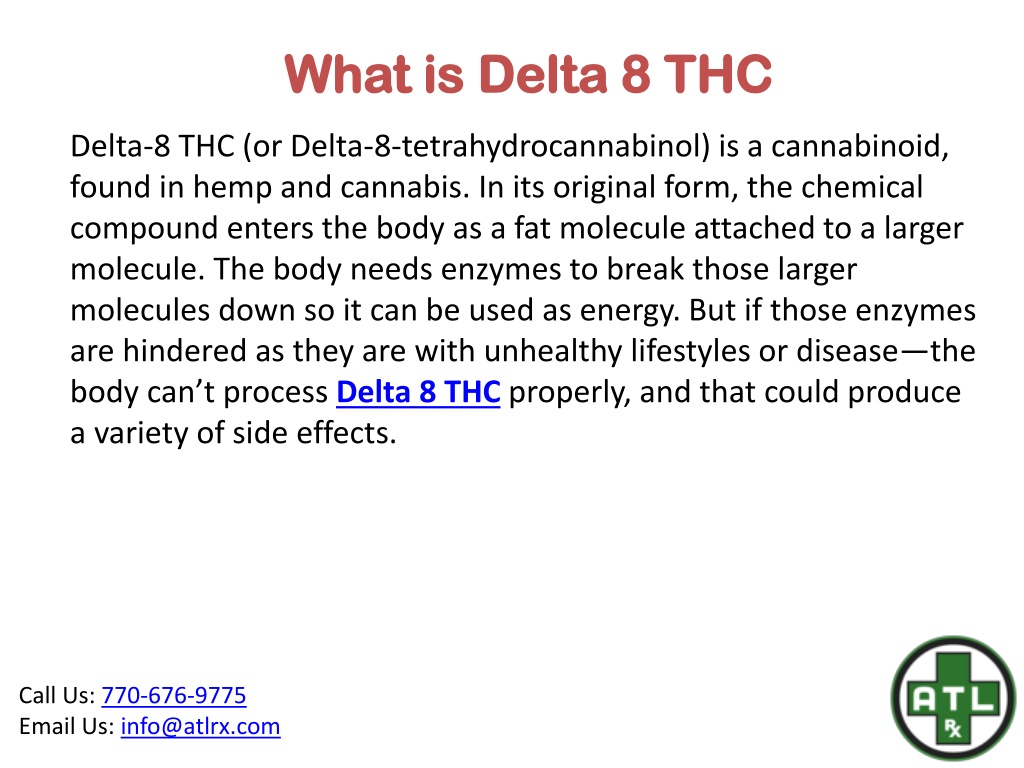 What is Delta 8 THC

Delta-8 THC (or Delta-8-tetrahydrocannabinol) is a cannabinoid, found in hemp and cannabis. In its original form, the chemical compound enters the body as a fat molecule attached to a larger molecule. The body needs enzymes to break those larger molecules down so it can be used as energy. But if those enzymes are hindered as they are with unhealthy lifestyles or disease—the body can't process Delta 8 THC properly, and that could produce a variety of side effects.

Call Us: 770-676-9775
Email Us: info@atlrx.com

ATL
Rx